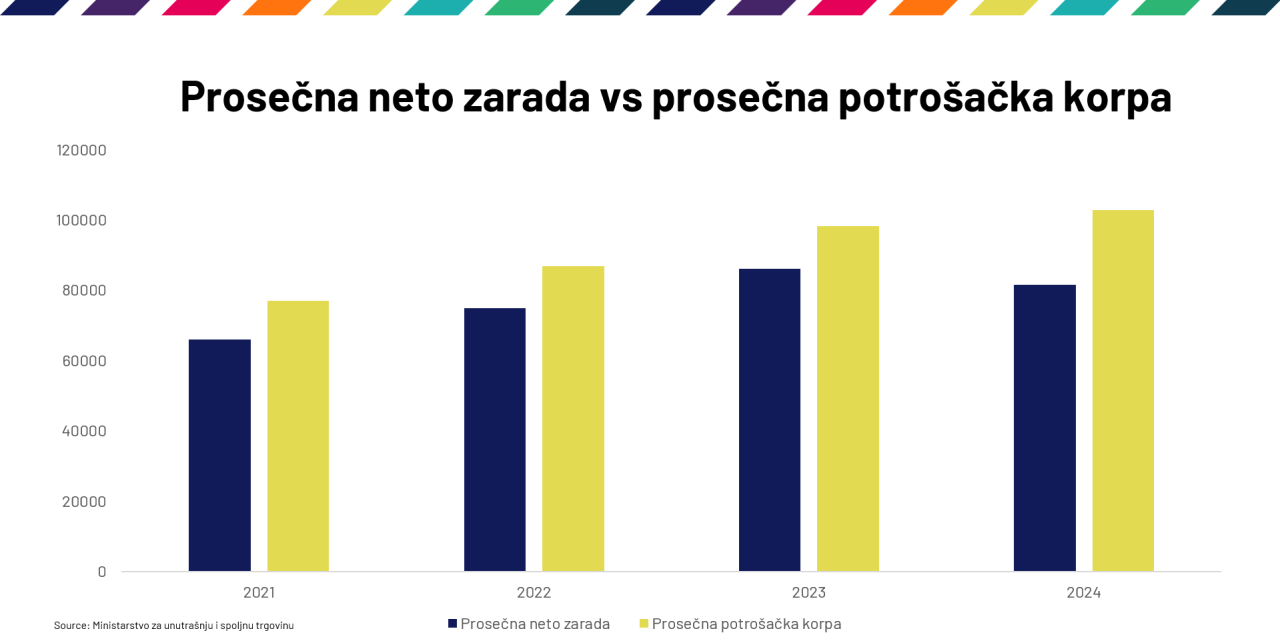 Prosečna neto zarada vs prosečna potrošačka korpa

120000
100000
80000
60000
40000
20000
0

2021
2022
2023
2024

Source: Ministarstvo za unutrašnju i spoljnu trgovinu

Prosečna neto zarada
Prosečna potrošačka korpa